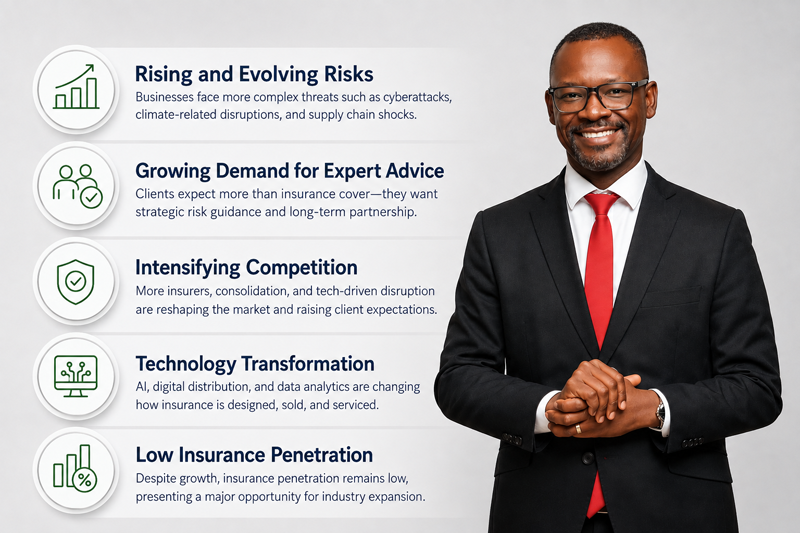 Rising and Evolving Risks
Businesses face more complex threats such as cyberattacks, climate-related disruptions, and supply chain shocks.

Growing Demand for Expert Advice
Clients expect more than insurance cover—they want strategic risk guidance and long-term partnership.

Intensifying Competition
More insurers, consolidation, and tech-driven disruption are reshaping the market and raising client expectations.

Technology Transformation
AI, digital distribution, and data analytics are changing how insurance is designed, sold, and serviced.

Low Insurance Penetration
Despite growth, insurance penetration remains low, presenting a major opportunity for industry expansion.